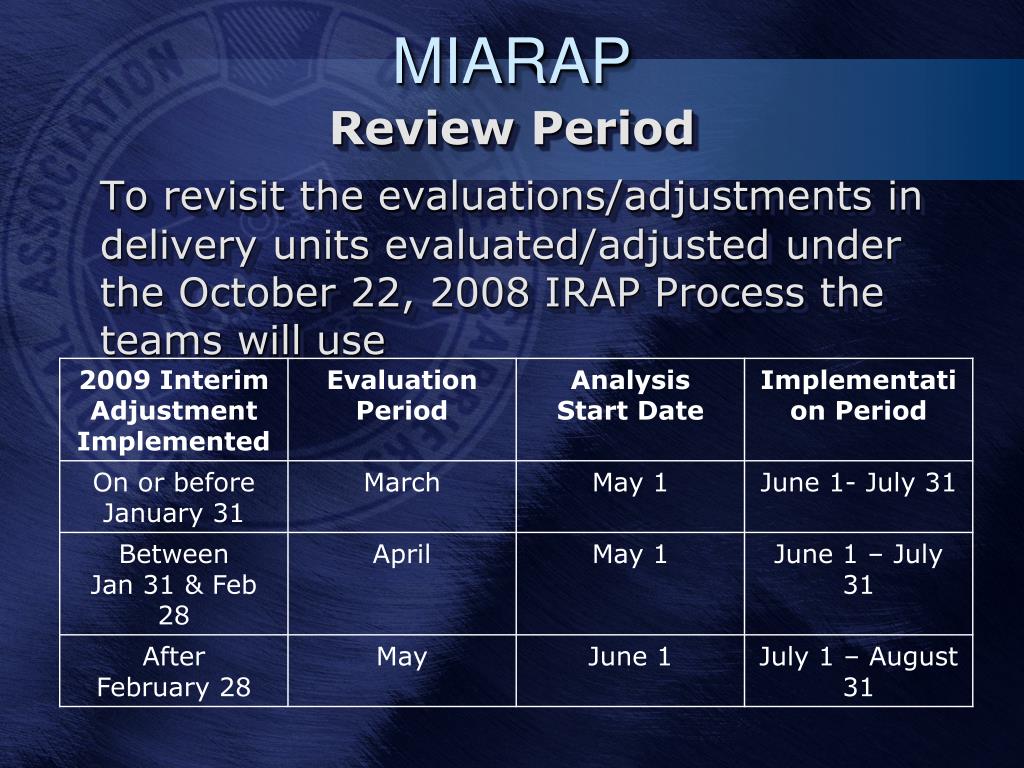 MIARAP
Review Period

To revisit the evaluations/adjustments in delivery units evaluated/adjusted under the October 22, 2008 IRAP Process the teams will use

| 2009 Interim Adjustment Implemented | Evaluation Period | Analysis Start Date | Implementation Period |
|---|---|---|---|
| On or before January 31 | March | May 1 | June 1- July 31 |
| Between Jan 31 & Feb 28 | April | May 1 | June 1 – July 31 |
| After February 28 | May | June 1 | July 1 – August 31 |